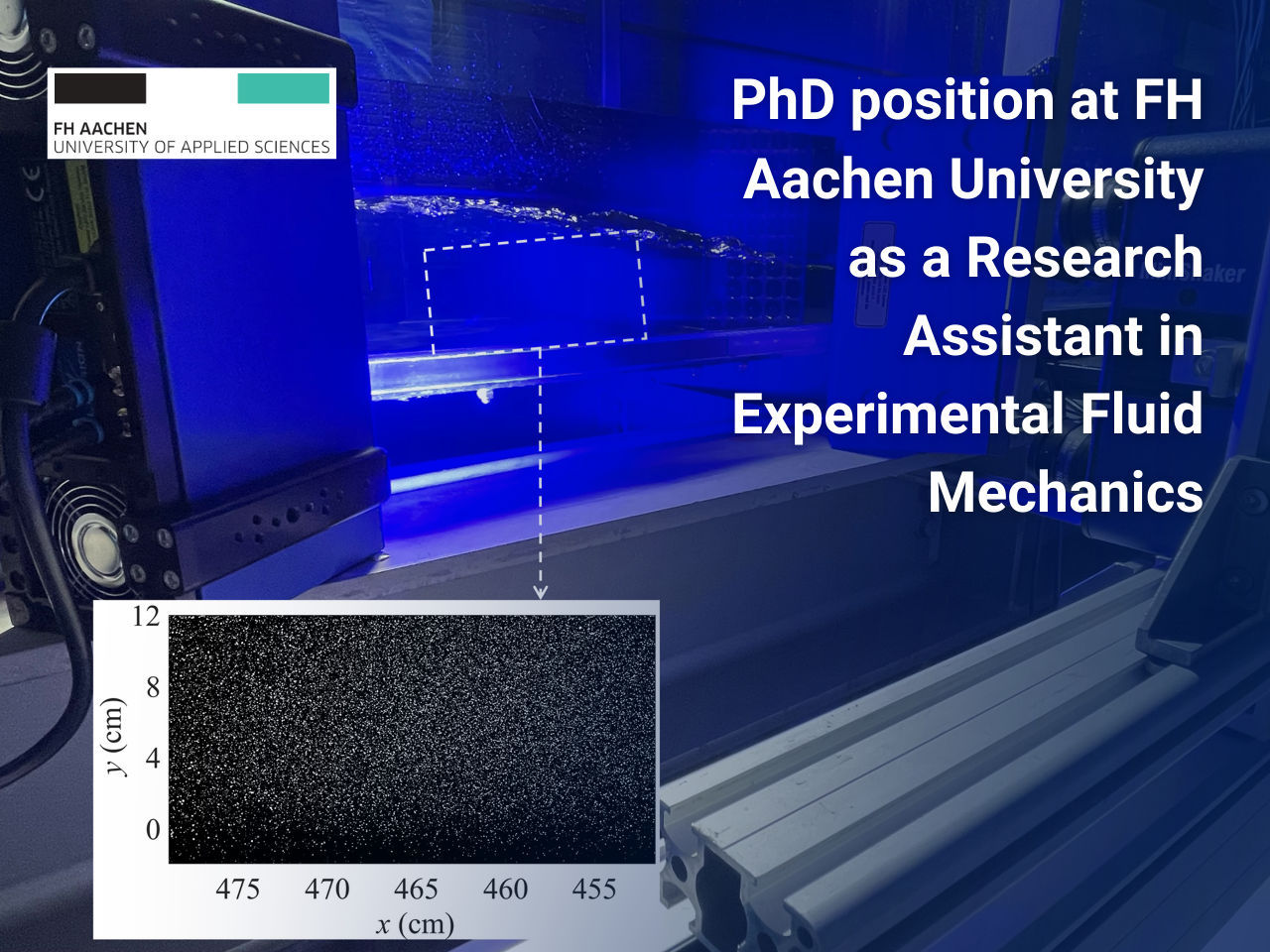 FH AACHEN
UNIVERSITY OF APPLIED SCIENCES

PhD position at FH Aachen University as a Research Assistant in Experimental Fluid Mechanics

12
8
4
0
$y$ (cm)
475 470 465 460 455
$x$ (cm)